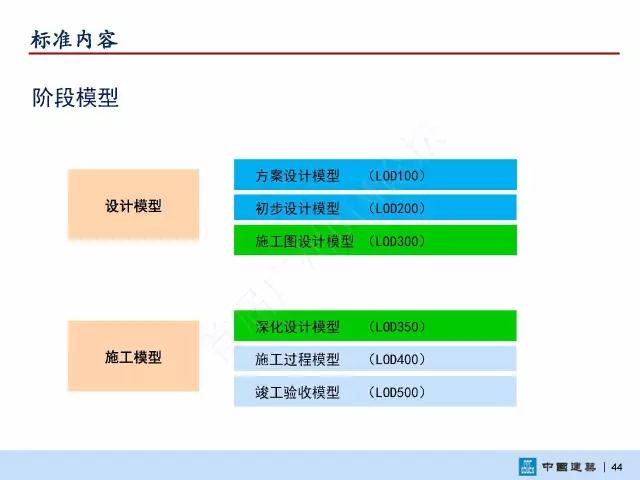 标准内容

阶段模型

设计模型

方案设计模型 （LOD100）

初步设计模型 （LOD200）

施工图设计模型 （LOD300）

施工模型

深化设计模型 （LOD350）

施工过程模型 （LOD400）

竣工验收模型 （LOD500）

中國建築 | 44